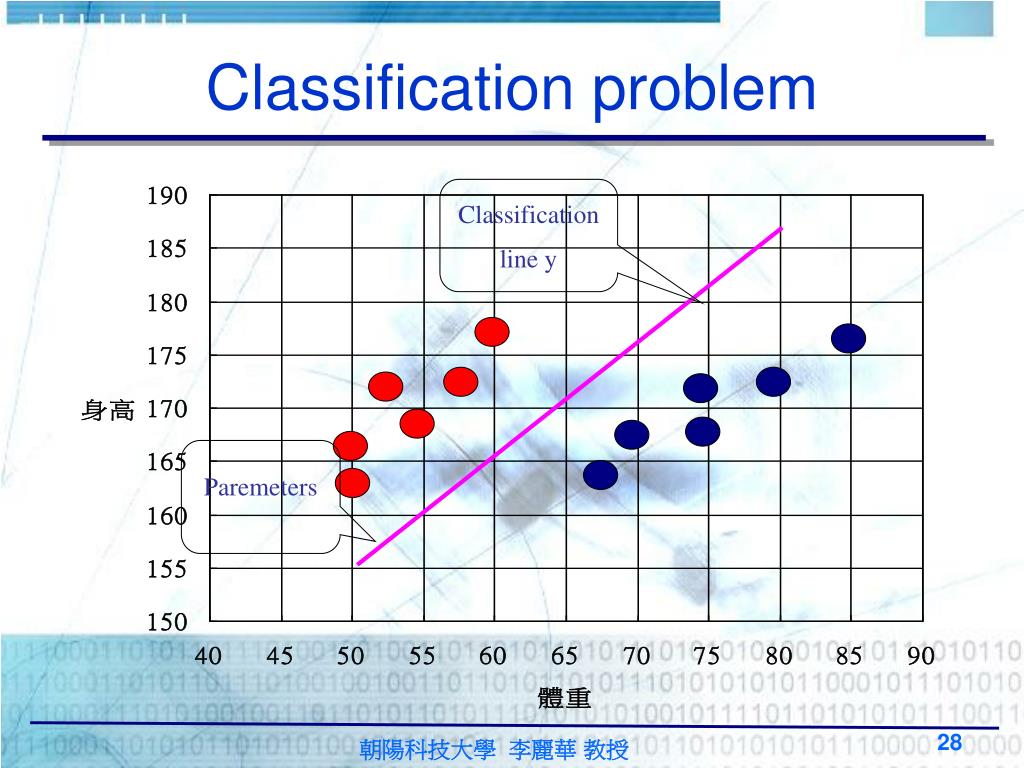 Classification problem

Classification line y

Paremeters

身高

190
185
180
175
170
165
160
155
150

40 45 50 55 60 65 70 75 80 85 90

體重

朝陽科技大學 李麗華 教授

28